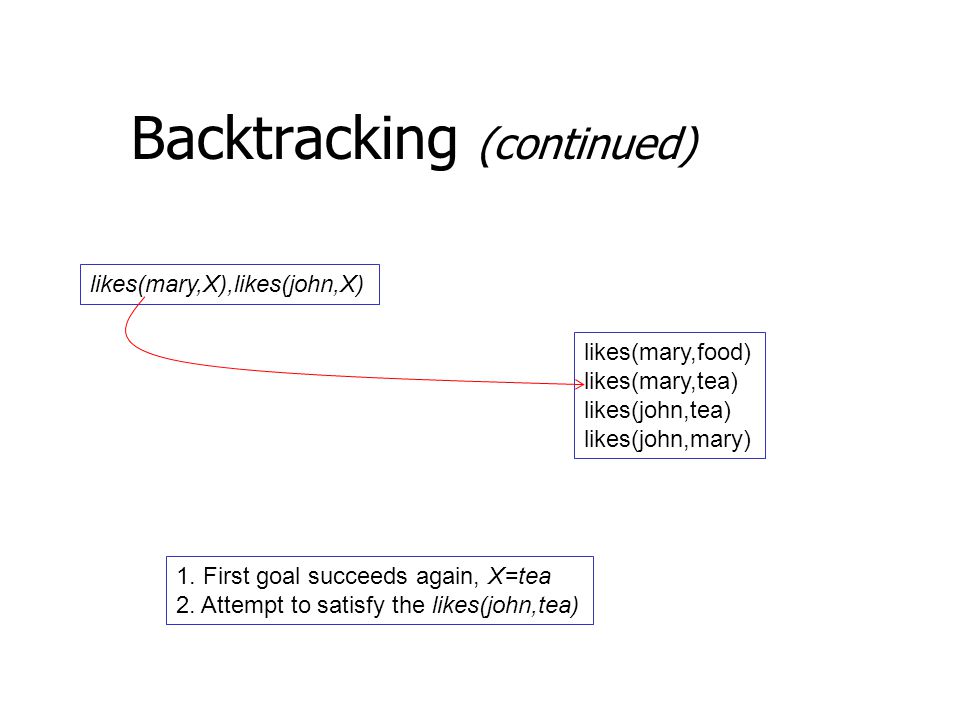 Backtracking (continued)

likes(mary,X),likes(john,X)

likes(mary,food)
likes(mary,tea)
likes(john,tea)
likes(john,mary)

1. First goal succeeds again, X=tea
2. Attempt to satisfy the likes(john,tea)